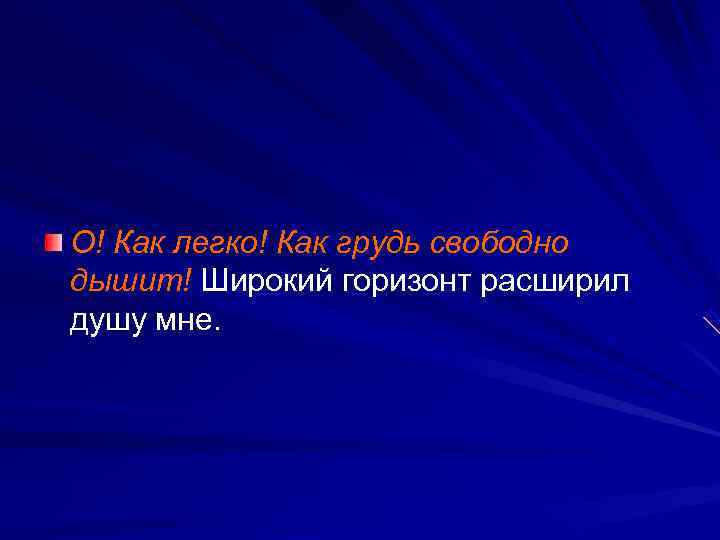 О! Как легко! Как грудь свободно дышит! Широкий горизонт расширил душу мне.